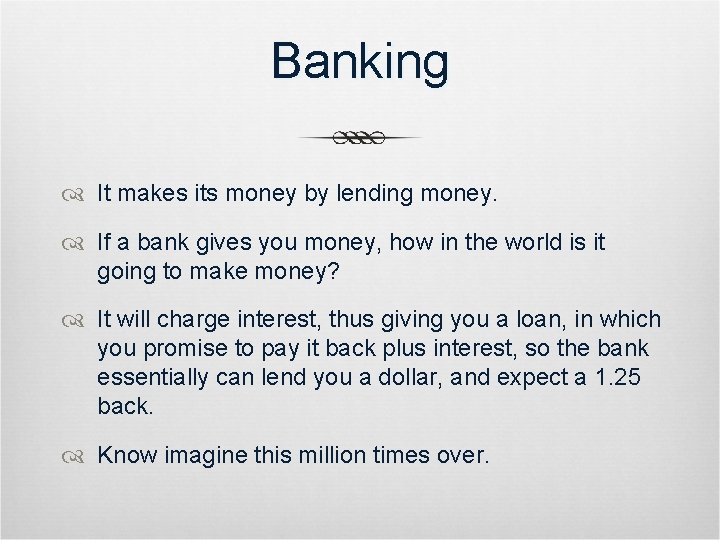 Banking

It makes its money by lending money.

If a bank gives you money, how in the world is it going to make money?

It will charge interest, thus giving you a loan, in which you promise to pay it back plus interest, so the bank essentially can lend you a dollar, and expect a 1.25 back.

Know imagine this million times over.